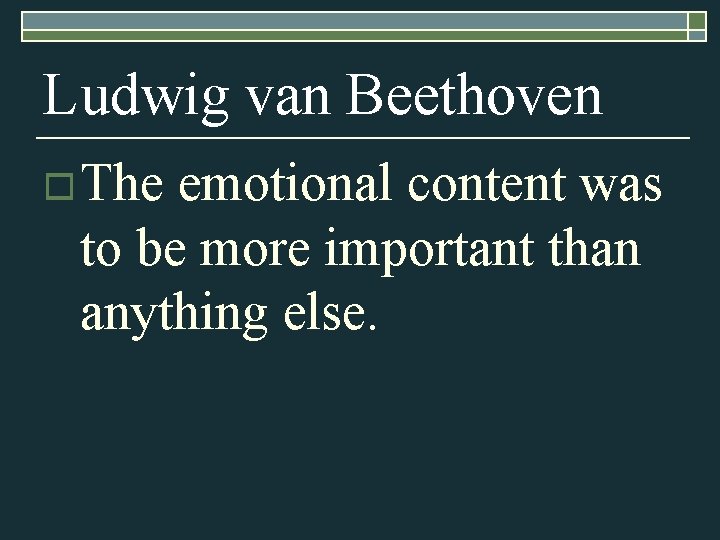 Ludwig van Beethoven

The emotional content was to be more important than anything else.